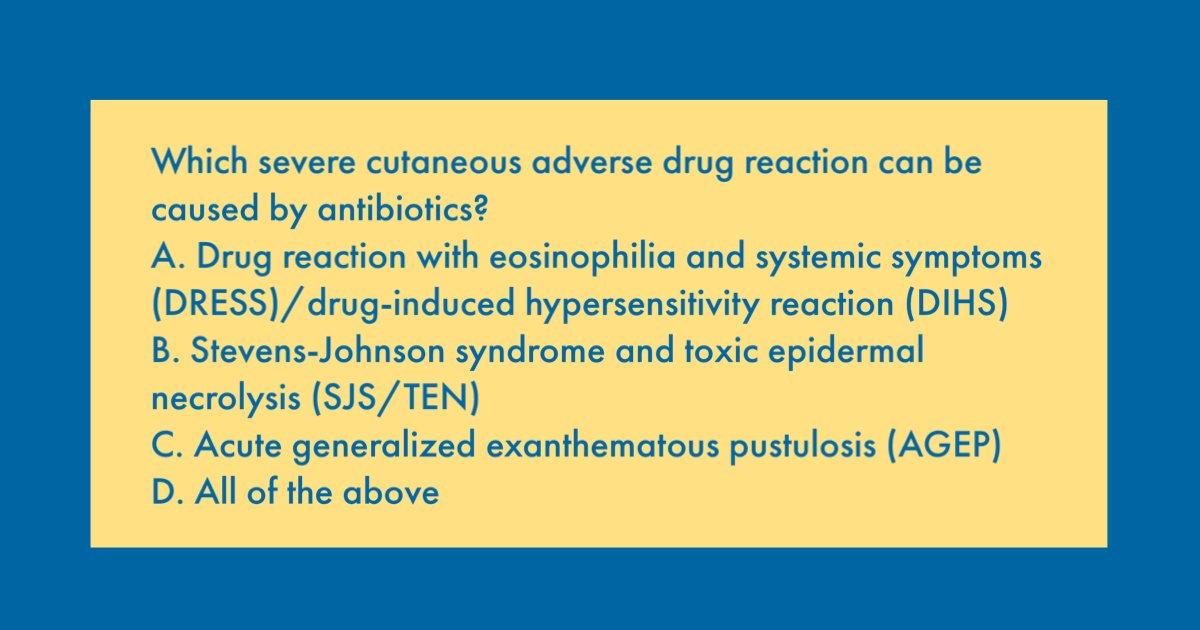 Which severe cutaneous adverse drug reaction can be caused by antibiotics?
A. Drug reaction with eosinophilia and systemic symptoms (DRESS)/drug-induced hypersensitivity reaction (DIHS)
B. Stevens-Johnson syndrome and toxic epidermal necrolysis (SJS/TEN)
C. Acute generalized exanthematous pustulosis (AGEP)
D. All of the above